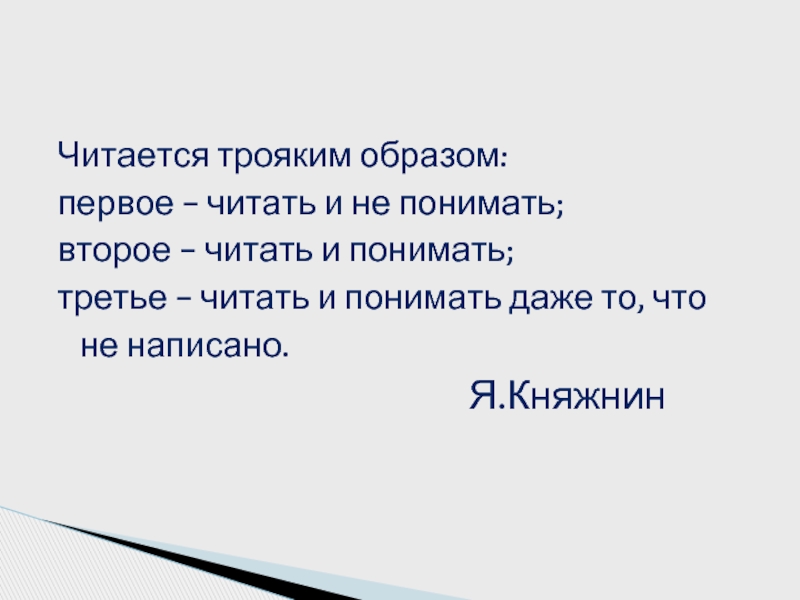 Читается трояким образом:
первое – читать и не понимать;
второе – читать и понимать;
третье – читать и понимать даже то, что не написано.

Я.Княжнин